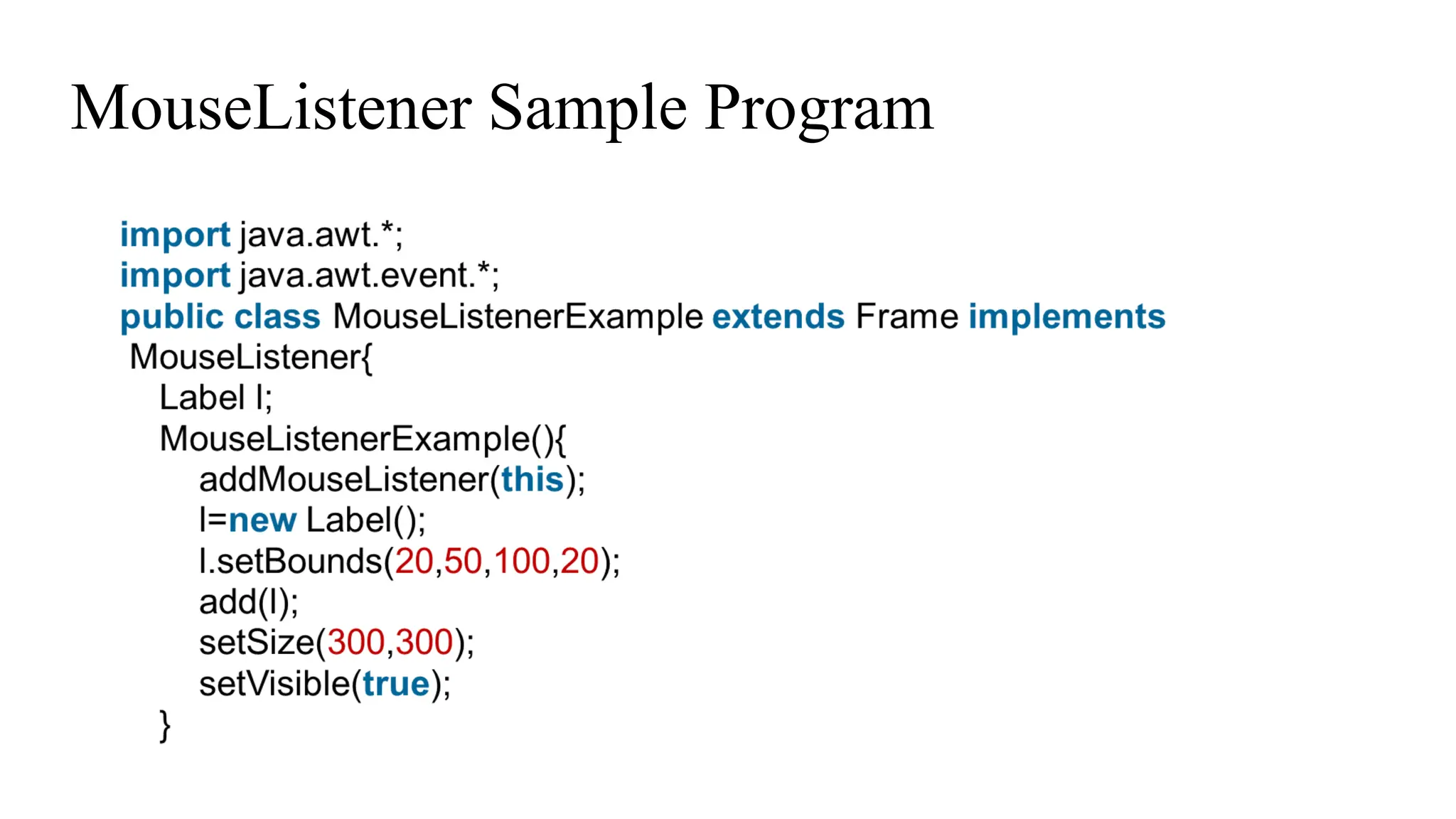 MouseListener Sample Program

import java.awt.*;
import java.awt.event.*;
public class MouseListenerExample extends Frame implements
 MouseListener{
   Label l;
   MouseListenerExample(){
      addMouseListener(this);
      l=new Label();
      l.setBounds(20,50,100,20);
      add(l);
      setSize(300,300);
      setVisible(true);
   }